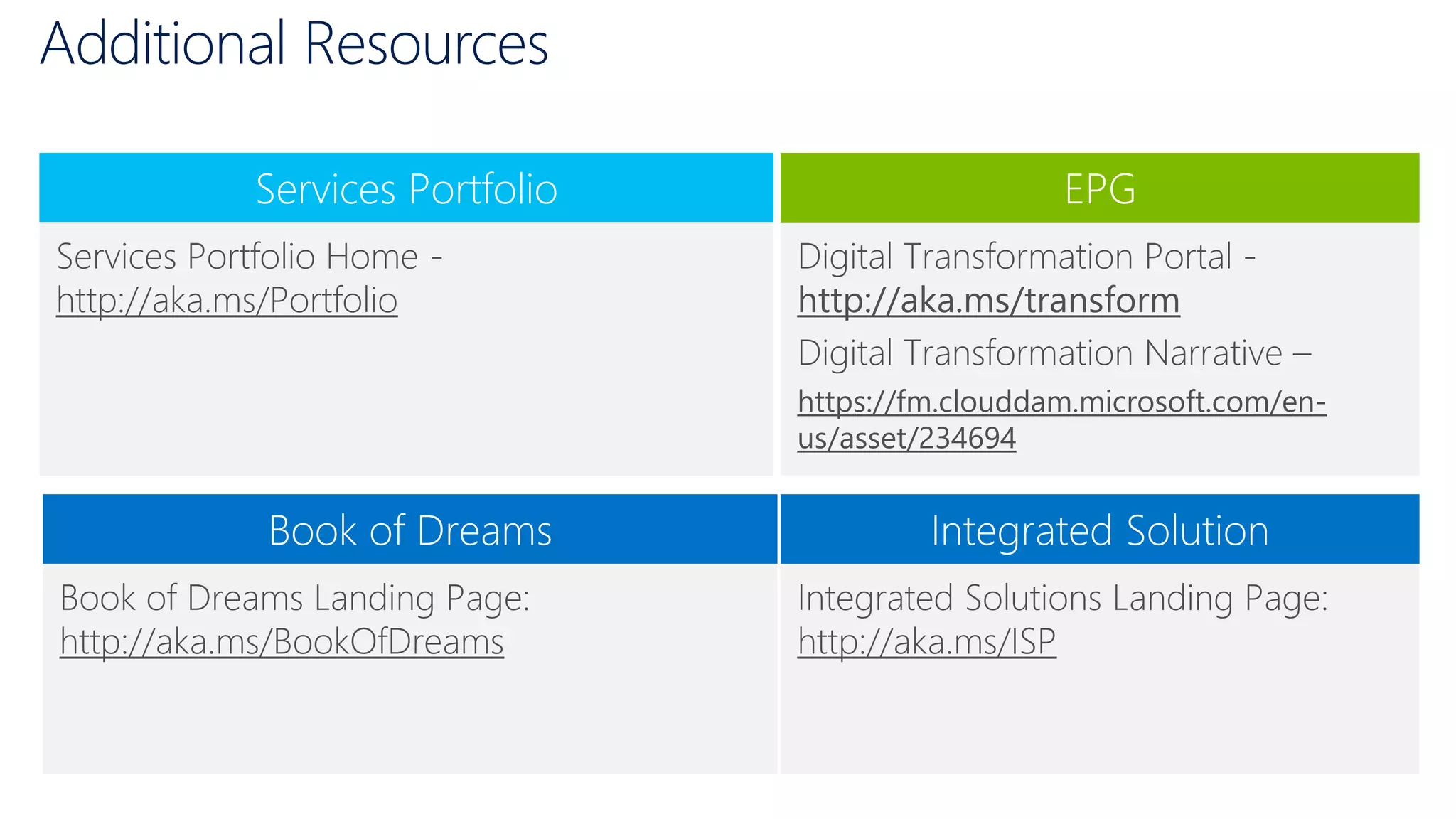 Additional Resources

Services Portfolio

Services Portfolio Home - http://aka.ms/Portfolio

EPG

Digital Transformation Portal - http://aka.ms/transform

Digital Transformation Narrative – https://fm.clouddam.microsoft.com/en-us/asset/234694

Book of Dreams

Book of Dreams Landing Page: http://aka.ms/BookOfDreams

Integrated Solution

Integrated Solutions Landing Page: http://aka.ms/ISP